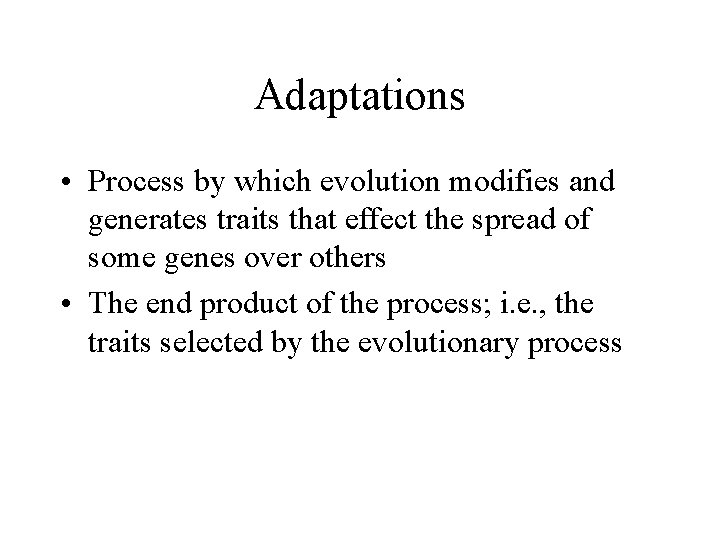 Adaptations

• Process by which evolution modifies and generates traits that effect the spread of some genes over others
• The end product of the process; i.e., the traits selected by the evolutionary process